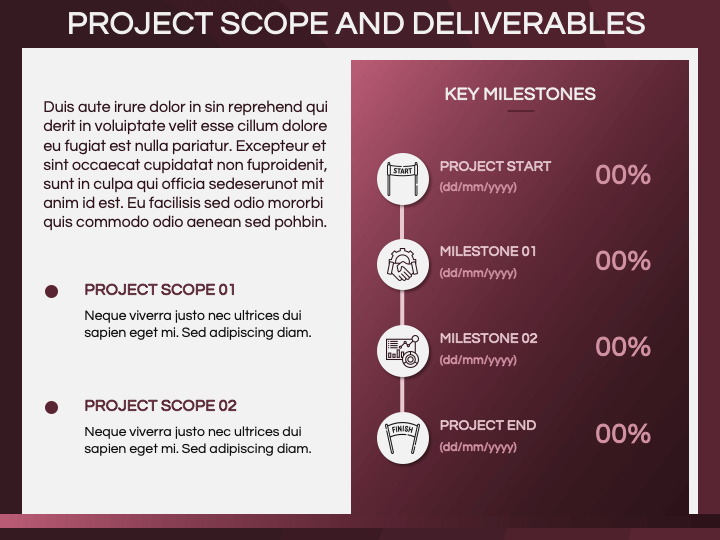 PROJECT SCOPE AND DELIVERABLES

Duis aute irure dolor in sin reprehend qui derit in voluiptate velit esse cillum dolore eu fugiat est nulla pariatur. Excepteur et sint occaecat cupidatat non fuproidenit, sunt in culpa qui officia sedeserunot mit anim id est. Eu facilisis sed odio mororbi quis commodo odio aenean sed pohbin.

PROJECT SCOPE 01

Neque viverra justo nec ultrices dui sapien eget mi. Sed adipiscing diam.

PROJECT SCOPE 02

Neque viverra justo nec ultrices dui sapien eget mi. Sed adipiscing diam.

KEY MILESTONES

START

PROJECT START
(dd/mm/yyyy)
00%

MILESTONE 01
(dd/mm/yyyy)
00%

MILESTONE 02
(dd/mm/yyyy)
00%

FINISH

PROJECT END
(dd/mm/yyyy)
00%